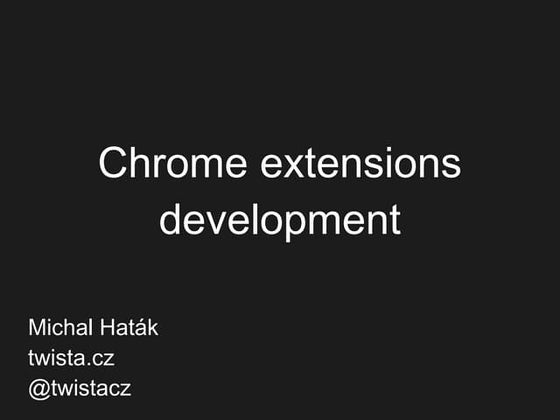 Chrome extensions development

Michal Haták
twista.cz
@twistacz